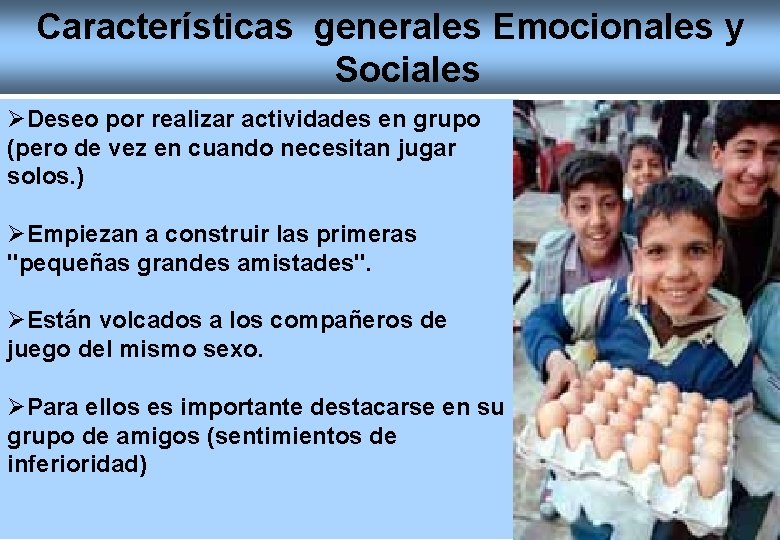 Características generales Emocionales y Sociales

➢Deseo por realizar actividades en grupo (pero de vez en cuando necesitan jugar solos.)

➢Empiezan a construir las primeras "pequeñas grandes amistades".

➢Están volcados a los compañeros de juego del mismo sexo.

➢Para ellos es importante destacarse en su grupo de amigos (sentimientos de inferioridad)